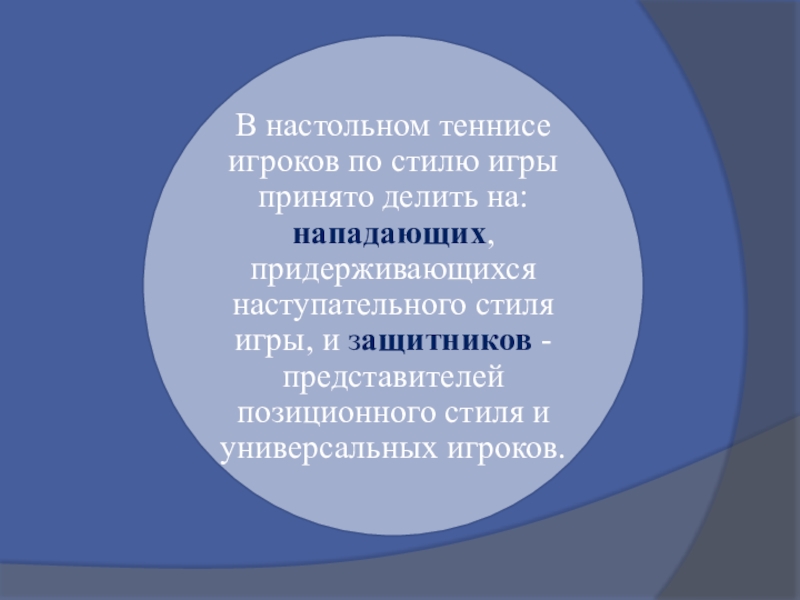 В настольном теннисе игроков по стилю игры принято делить на: нападающих, придерживающихся наступательного стиля игры, и защитников - представителей позиционного стиля и универсальных игроков.